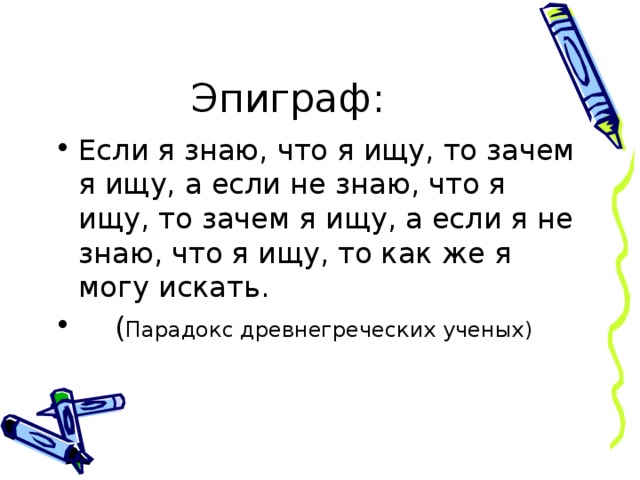 Эпиграф:

• Если я знаю, что я ищу, то зачем я ищу, а если не знаю, что я ищу, то зачем я ищу, а если я не знаю, что я ищу, то как же я могу искать.
• (Парадокс древнегреческих ученых)